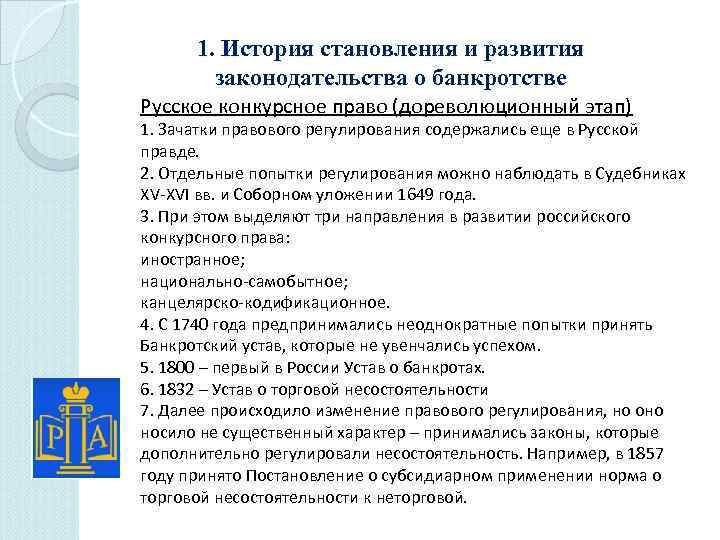 1. История становления и развития законодательства о банкротстве

Русское конкурсное право (дореволюционный этап)

1. Зачатки правового регулирования содержались еще в Русской правде.
2. Отдельные попытки регулирования можно наблюдать в Судебниках XV-XVI вв. и Соборном уложении 1649 года.
3. При этом выделяют три направления в развитии российского конкурсного права:
иностранное;
национально-самобытное;
канцелярско-кодификационное.
4. С 1740 года предпринимались неоднократные попытки принять Банкротский устав, которые не увенчались успехом.
5. 1800 – первый в России Устав о банкротах.
6. 1832 – Устав о торговой несостоятельности
7. Далее происходило изменение правового регулирования, но оно носило не существенный характер – принимались законы, которые дополнительно регулировали несостоятельность. Например, в 1857 году принято Постановление о субсидиарном применении норма о торговой несостоятельности к неторговой.

Р А